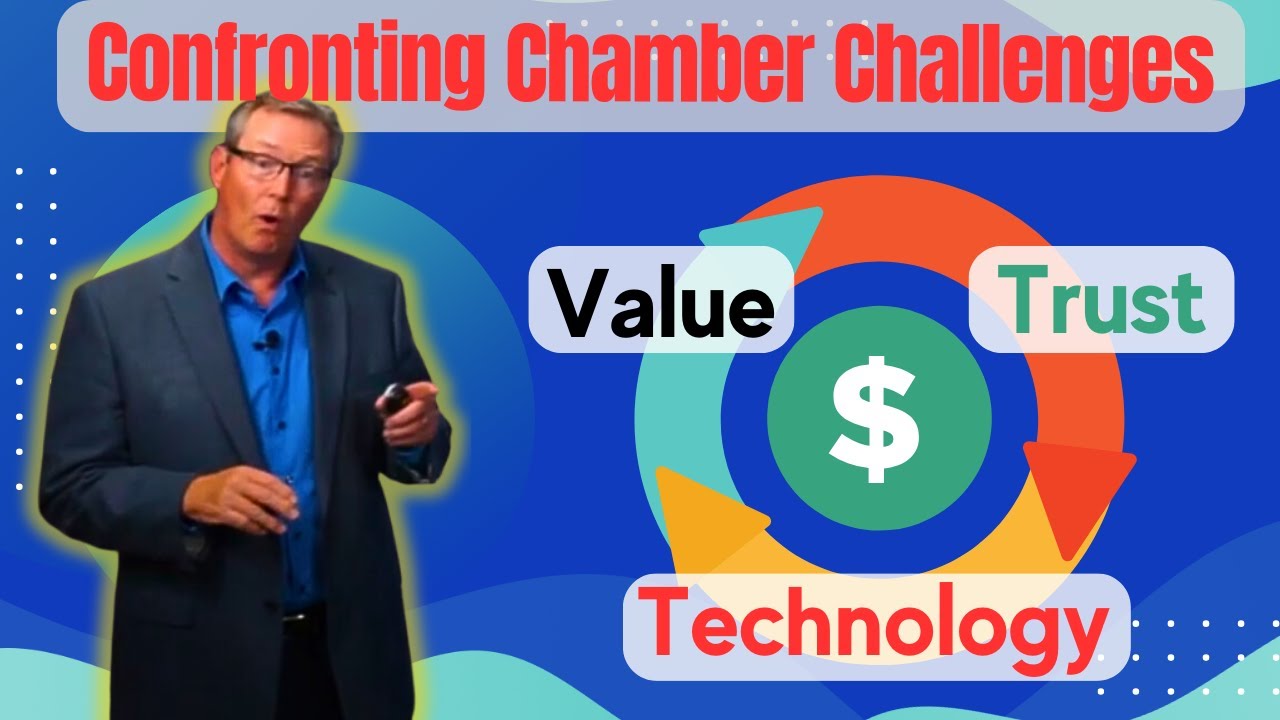 Confronting Chamber Challenges

Value

Trust

$

Technology